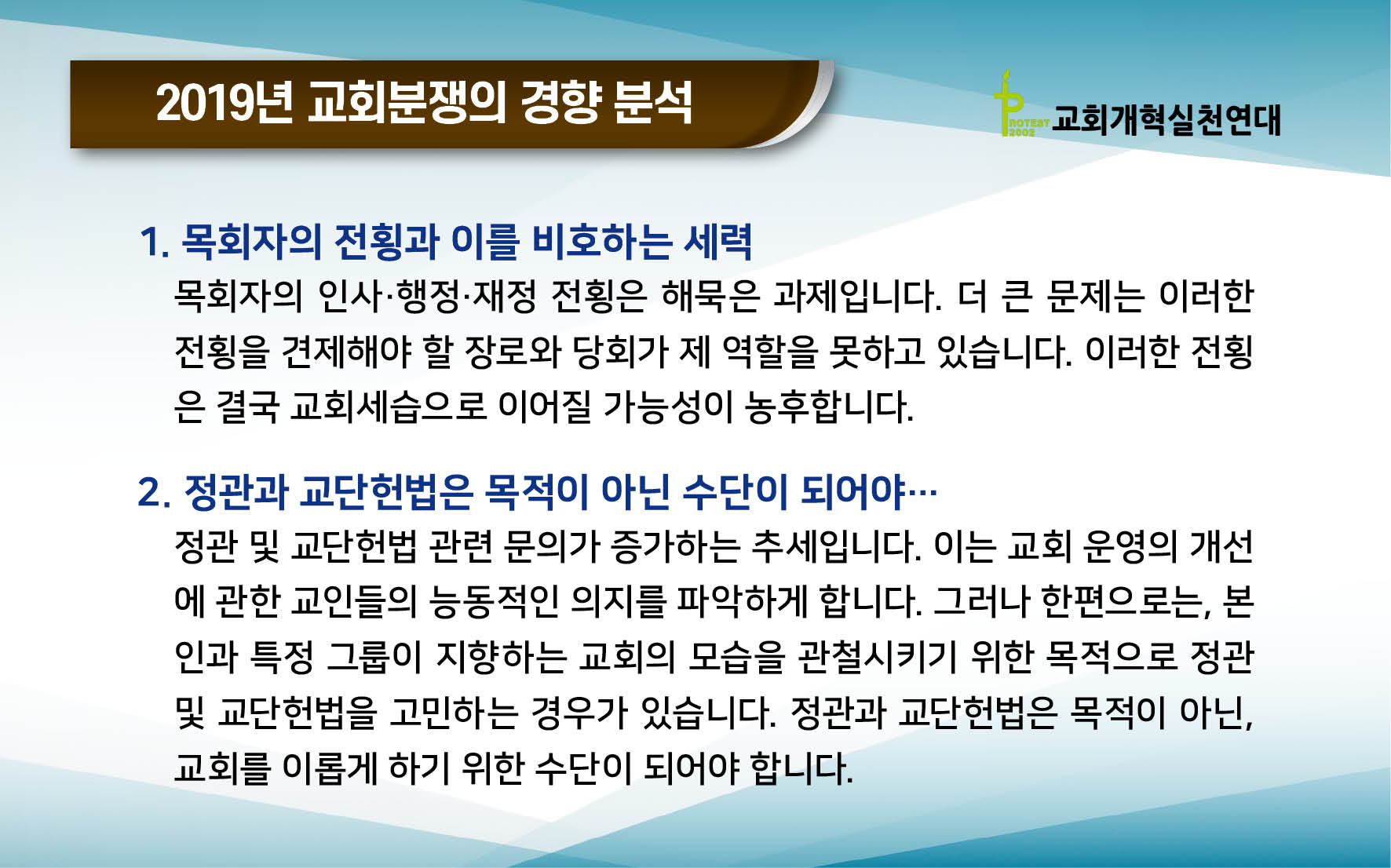 2019년 교회분쟁의 경향 분석

PROTEST 2002 교회개혁실천연대

1. 목회자의 전횡과 이를 비호하는 세력

목회자의 인사·행정·재정 전횡은 해묵은 과제입니다. 더 큰 문제는 이러한 전횡을 견제해야 할 장로와 당회가 제 역할을 못하고 있습니다. 이러한 전횡은 결국 교회세습으로 이어질 가능성이 농후합니다.

2. 정관과 교단헌법은 목적이 아닌 수단이 되어야…

정관 및 교단헌법 관련 문의가 증가하는 추세입니다. 이는 교회 운영의 개선에 관한 교인들의 능동적인 의지를 파악하게 합니다. 그러나 한편으로는, 본인과 특정 그룹이 지향하는 교회의 모습을 관철시키기 위한 목적으로 정관 및 교단헌법을 고민하는 경우가 있습니다. 정관과 교단헌법은 목적이 아닌, 교회를 이롭게 하기 위한 수단이 되어야 합니다.